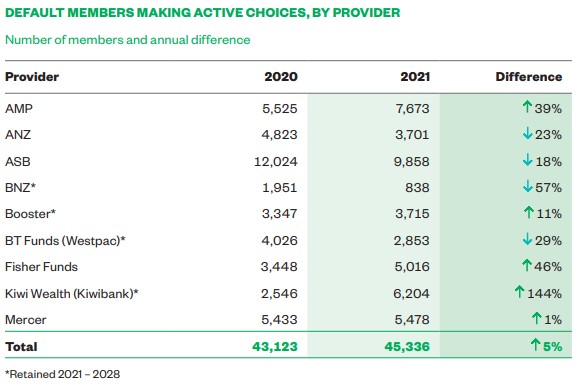 DEFAULT MEMBERS MAKING ACTIVE CHOICES, BY PROVIDER

Number of members and annual difference

| Provider | 2020 | 2021 | Difference |
|---|---|---|---|
| AMP | 5,525 | 7,673 | ↑39% |
| ANZ | 4,823 | 3,701 | ↓23% |
| ASB | 12,024 | 9,858 | ↓18% |
| BNZ* | 1,951 | 838 | ↓57% |
| Booster* | 3,347 | 3,715 | ↑11% |
| BT Funds (Westpac)* | 4,026 | 2,853 | ↓29% |
| Fisher Funds | 3,448 | 5,016 | ↑46% |
| Kiwi Wealth (Kiwibank)* | 2,546 | 6,204 | ↑144% |
| Mercer | 5,433 | 5,478 | ↑1% |
| Total | 43,123 | 45,336 | ↑5% |

*Retained 2021 – 2028